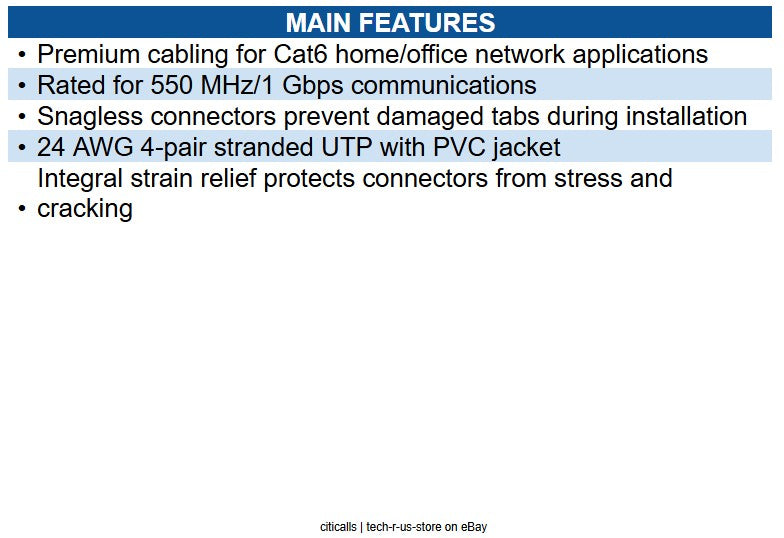 MAIN FEATURES

• Premium cabling for Cat6 home/office network applications
• Rated for 550 MHz/1 Gbps communications
• Snagless connectors prevent damaged tabs during installation
• 24 AWG 4-pair stranded UTP with PVC jacket
• Integral strain relief protects connectors from stress and cracking

citicalls | tech-r-us-store on eBay